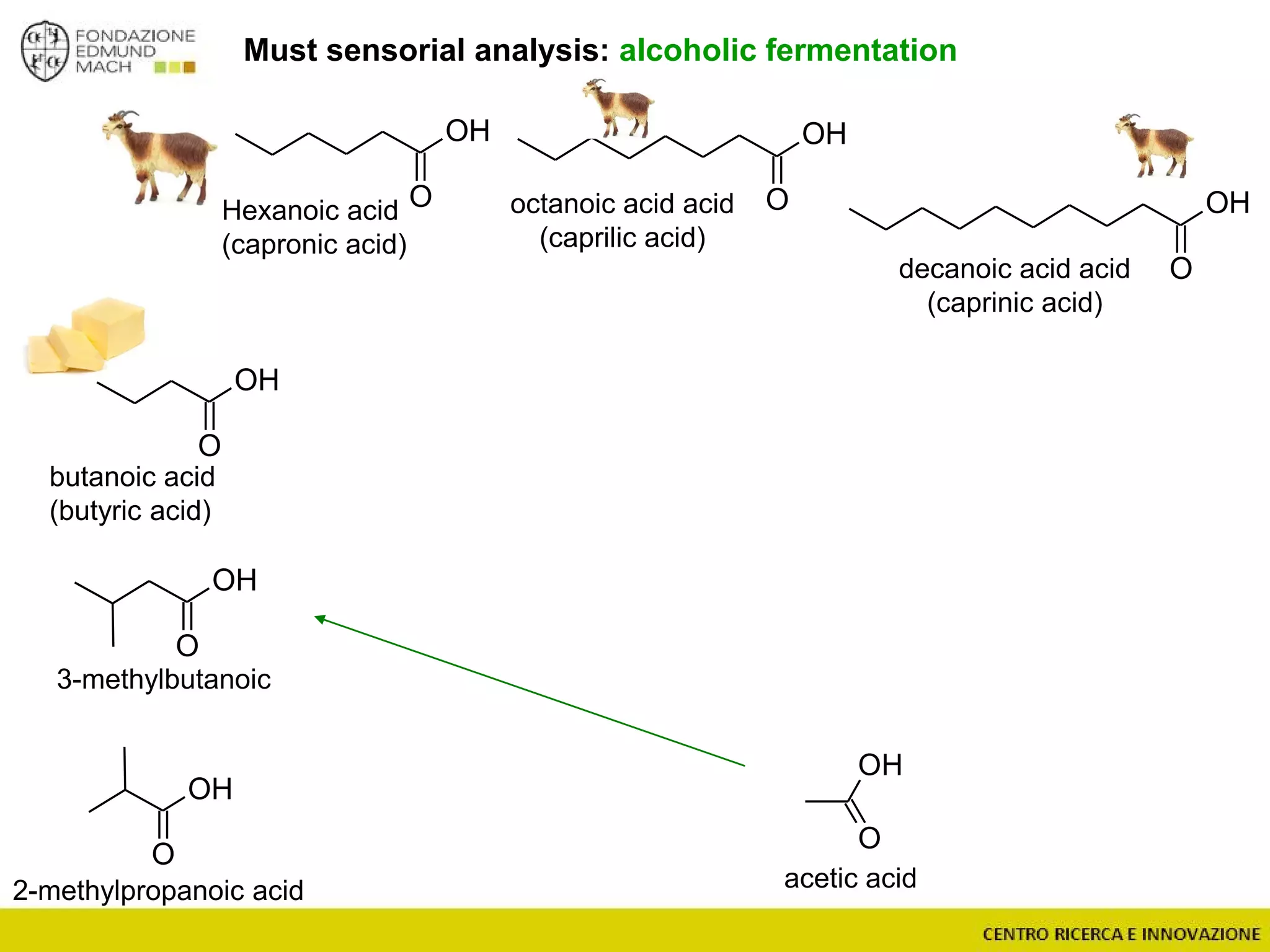 FONDAZIONE EDMUND MACH

Must sensorial analysis: alcoholic fermentation

OH
O
Hexanoic acid
(capronic acid)

OH
O
octanoic acid acid
(caprilic acid)

OH
O
decanoic acid acid
(caprinic acid)

OH
O
butanoic acid
(butyric acid)

OH
O
3-methylbutanoic

OH
O
2-methylpropanoic acid

OH
O
acetic acid

CENTRO RICERCA E INNOVAZIONE